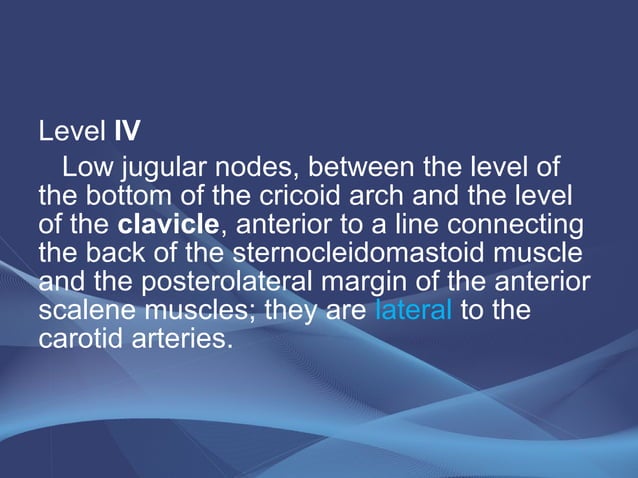 Level IV

Low jugular nodes, between the level of the bottom of the cricoid arch and the level of the clavicle, anterior to a line connecting the back of the sternocleidomastoid muscle and the posterolateral margin of the anterior scalene muscles; they are lateral to the carotid arteries.